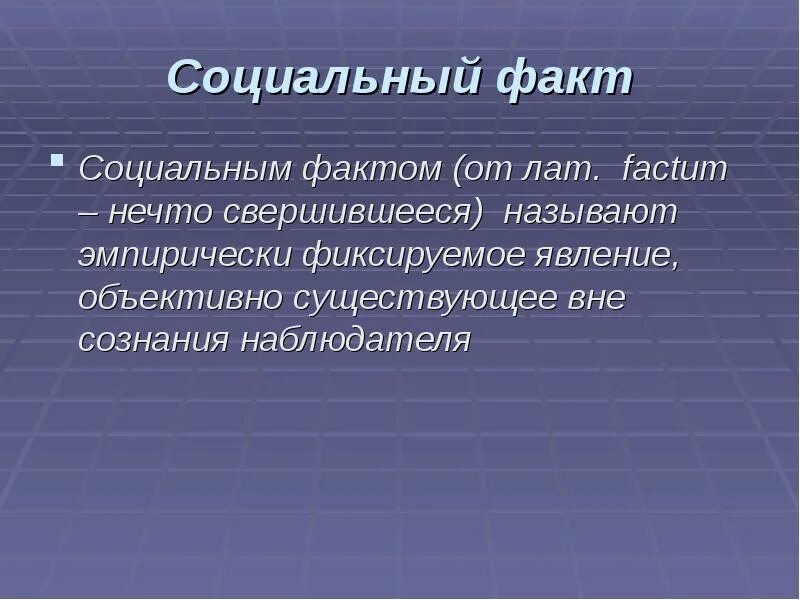 Социальный факт

Социальным фактом (от лат. factum – нечто свершившееся) называют эмпирически фиксируемое явление, объективно существующее вне сознания наблюдателя